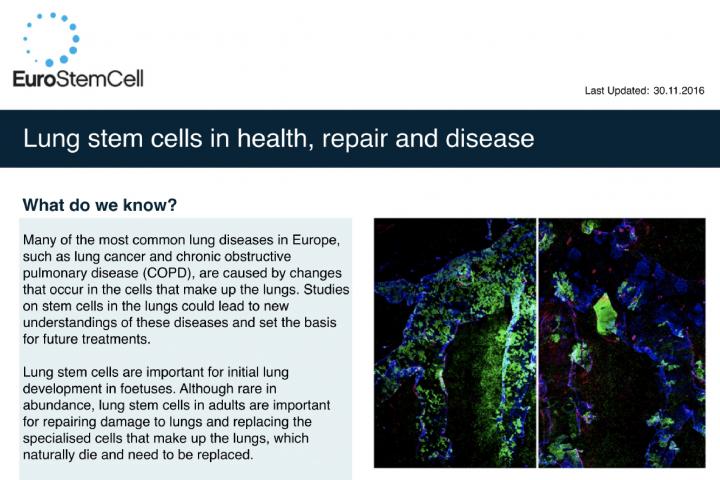 EuroStemCell

Last Updated: 30.11.2016

Lung stem cells in health, repair and disease

What do we know?

Many of the most common lung diseases in Europe, such as lung cancer and chronic obstructive pulmonary disease (COPD), are caused by changes that occur in the cells that make up the lungs. Studies on stem cells in the lungs could lead to new understandings of these diseases and set the basis for future treatments.

Lung stem cells are important for initial lung development in foetuses. Although rare in abundance, lung stem cells in adults are important for repairing damage to lungs and replacing the specialised cells that make up the lungs, which naturally die and need to be replaced.